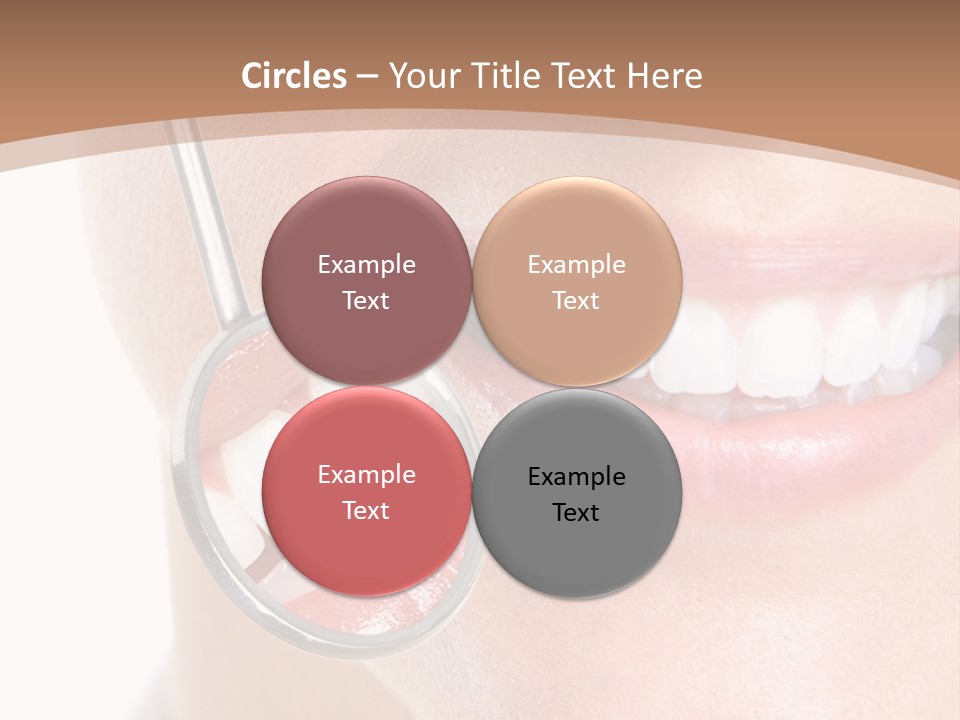 Circles – Your Title Text Here

Example Text

Example Text

Example Text

Example Text